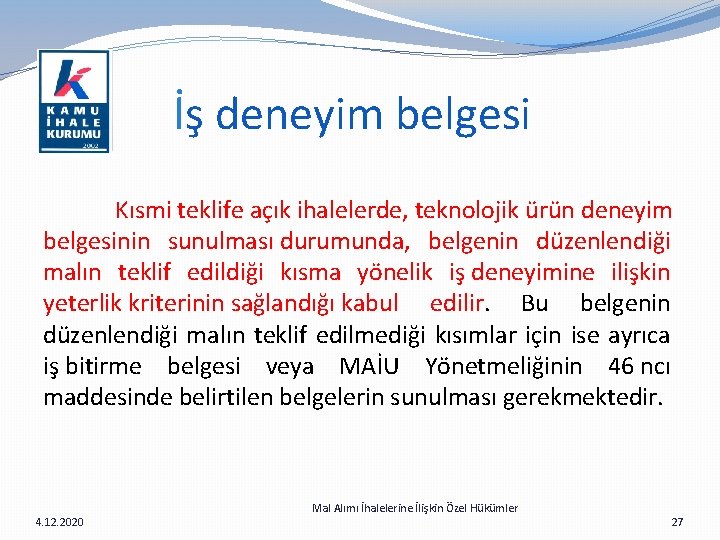 KAMU İHALE KURUMU 2002

İş deneyim belgesi

Kısmi teklife açık ihalelerde, teknolojik ürün deneyim belgesinin sunulması durumunda, belgenin düzenlendiği malın teklif edildiği kısma yönelik iş deneyimine ilişkin yeterlik kriterinin sağlandığı kabul edilir. Bu belgenin düzenlendiği malın teklif edilmediği kısımlar için ise ayrıca iş bitirme belgesi veya MAİU Yönetmeliğinin 46 ncı maddesinde belirtilen belgelerin sunulması gerekmektedir.

4.12.2020

Mal Alımı İhalelerine İlişkin Özel Hükümler

27